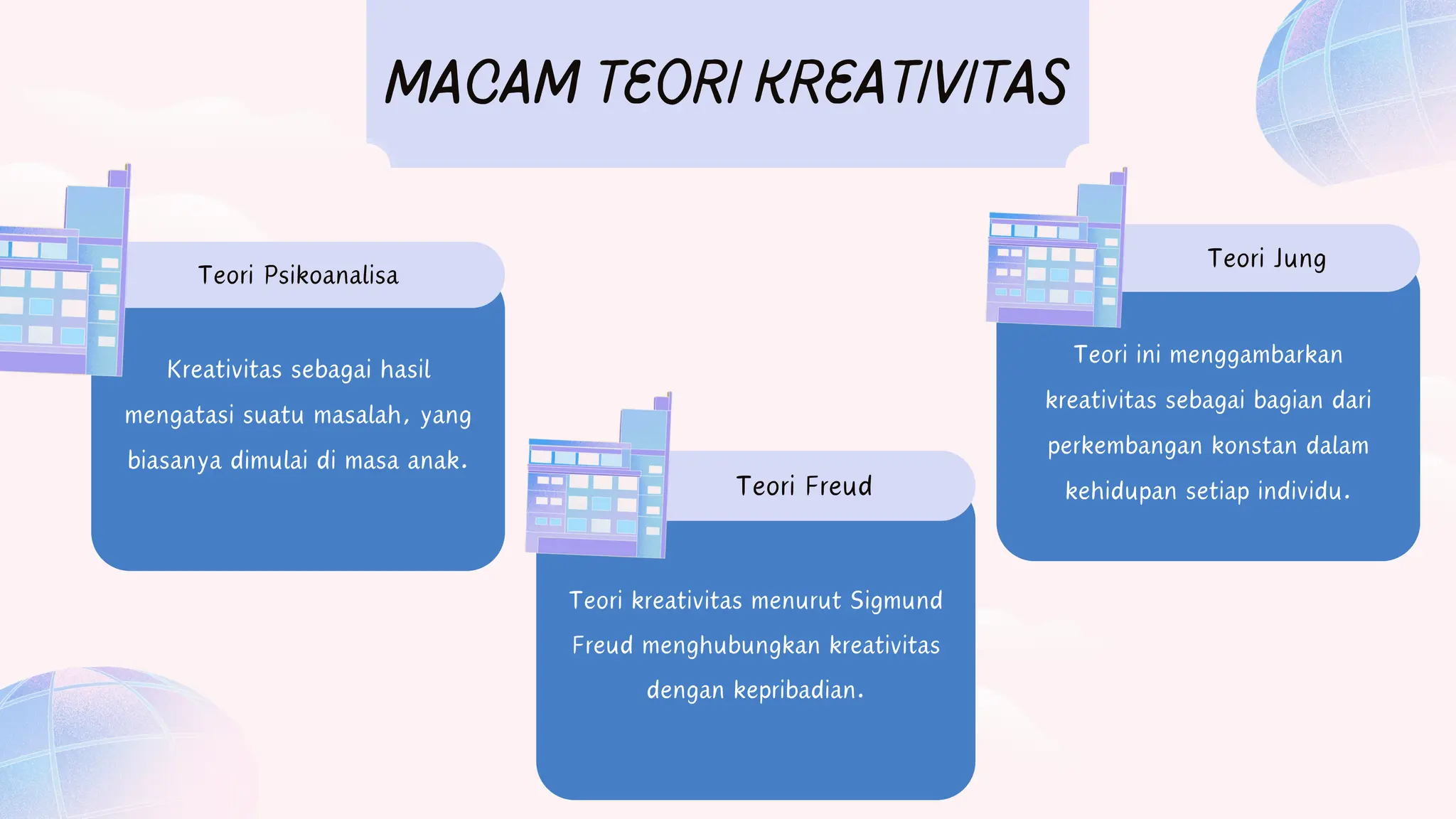 MACAM TEORI KREATIVITAS

Teori Psikoanalisa

Kreativitas sebagai hasil mengatasi suatu masalah, yang biasanya dimulai di masa anak.

Teori Freud

Teori kreativitas menurut Sigmund Freud menghubungkan kreativitas dengan kepribadian.

Teori Jung

Teori ini menggambarkan kreativitas sebagai bagian dari perkembangan konstan dalam kehidupan setiap individu.